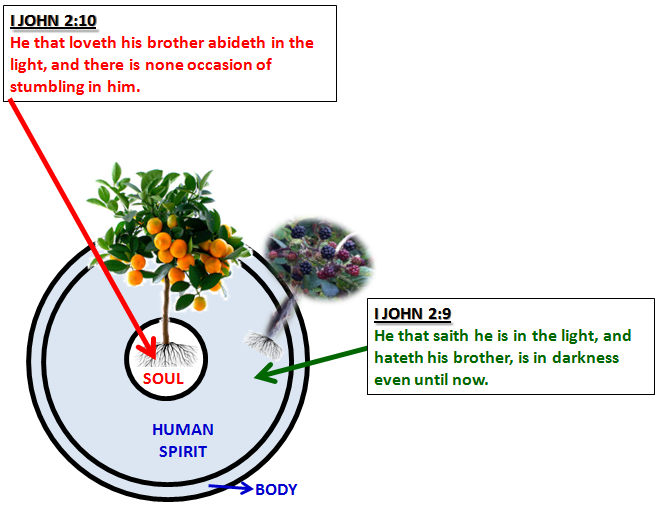 I JOHN 2:10
He that loveth his brother abideth in the light, and there is none occasion of stumbling in him.

I JOHN 2:9
He that saith he is in the light, and hateth his brother, is in darkness even until now.

SOUL

HUMAN SPIRIT

BODY